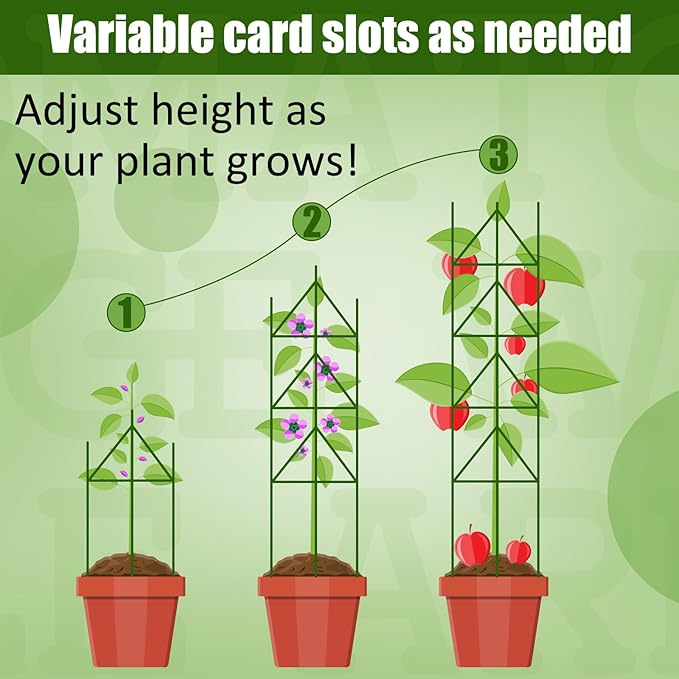 Variable card slots as needed

Adjust height as your plant grows!

1

2

3